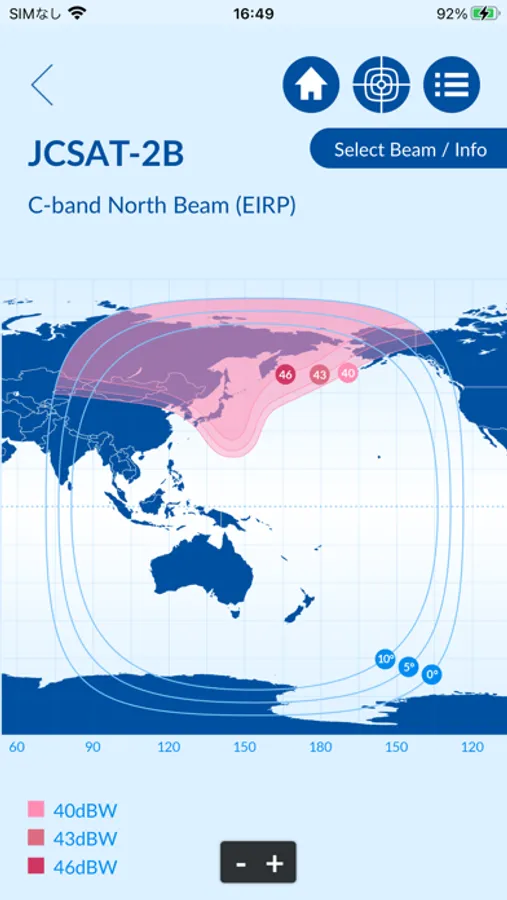 SIMなし 16:49 92%

JCSAT-2B

Select Beam / Info

C-band North Beam (EIRP)

46 43 40

10° 5° 0°

60 90 120 150 180 150 120

40dBW
43dBW
46dBW

- +